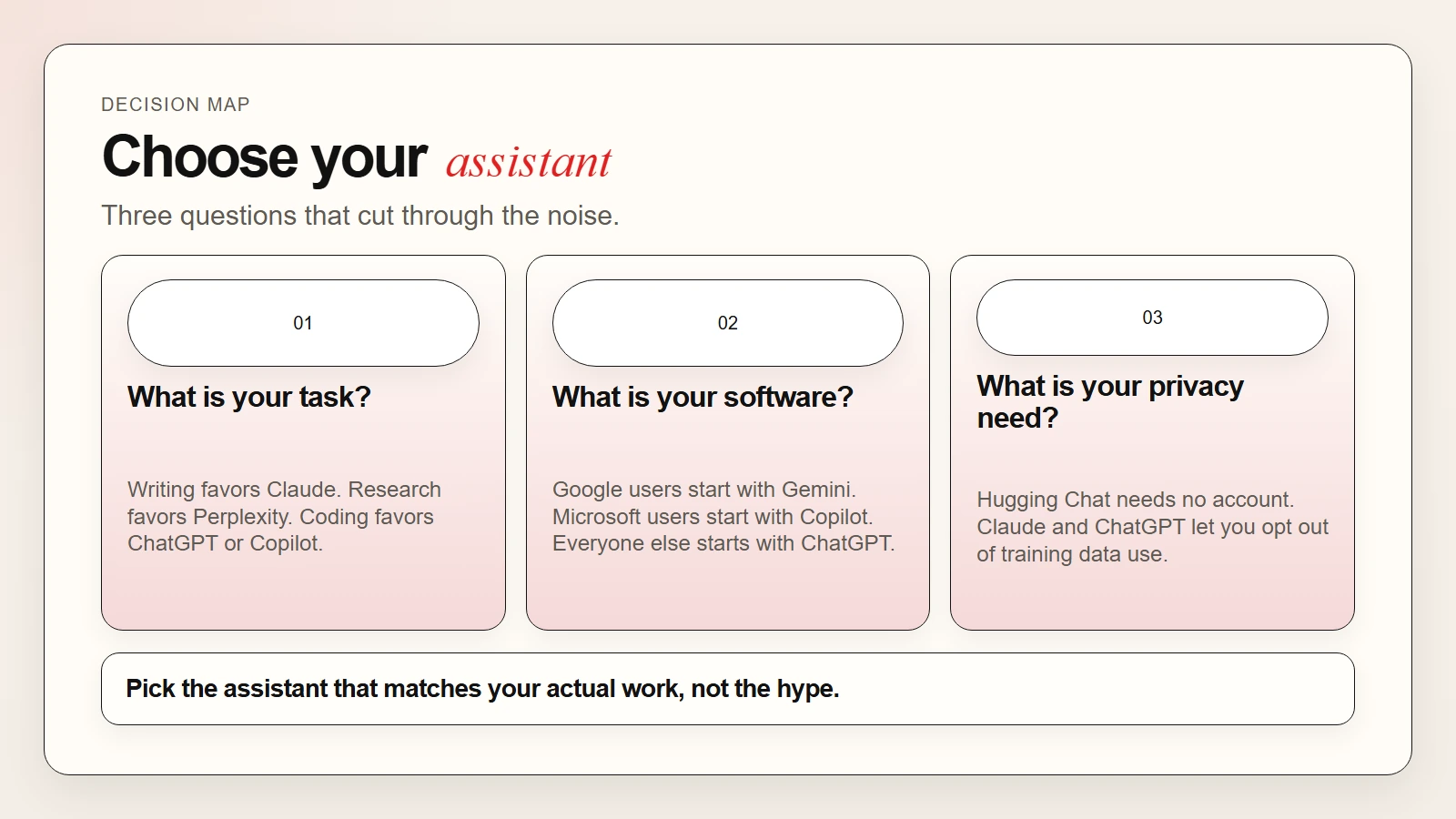 DECISION MAP

Choose your assistant

Three questions that cut through the noise.

01

What is your task?

Writing favors Claude. Research favors Perplexity. Coding favors ChatGPT or Copilot.

02

What is your software?

Google users start with Gemini. Microsoft users start with Copilot. Everyone else starts with ChatGPT.

03

What is your privacy need?

Hugging Chat needs no account. Claude and ChatGPT let you opt out of training data use.

Pick the assistant that matches your actual work, not the hype.